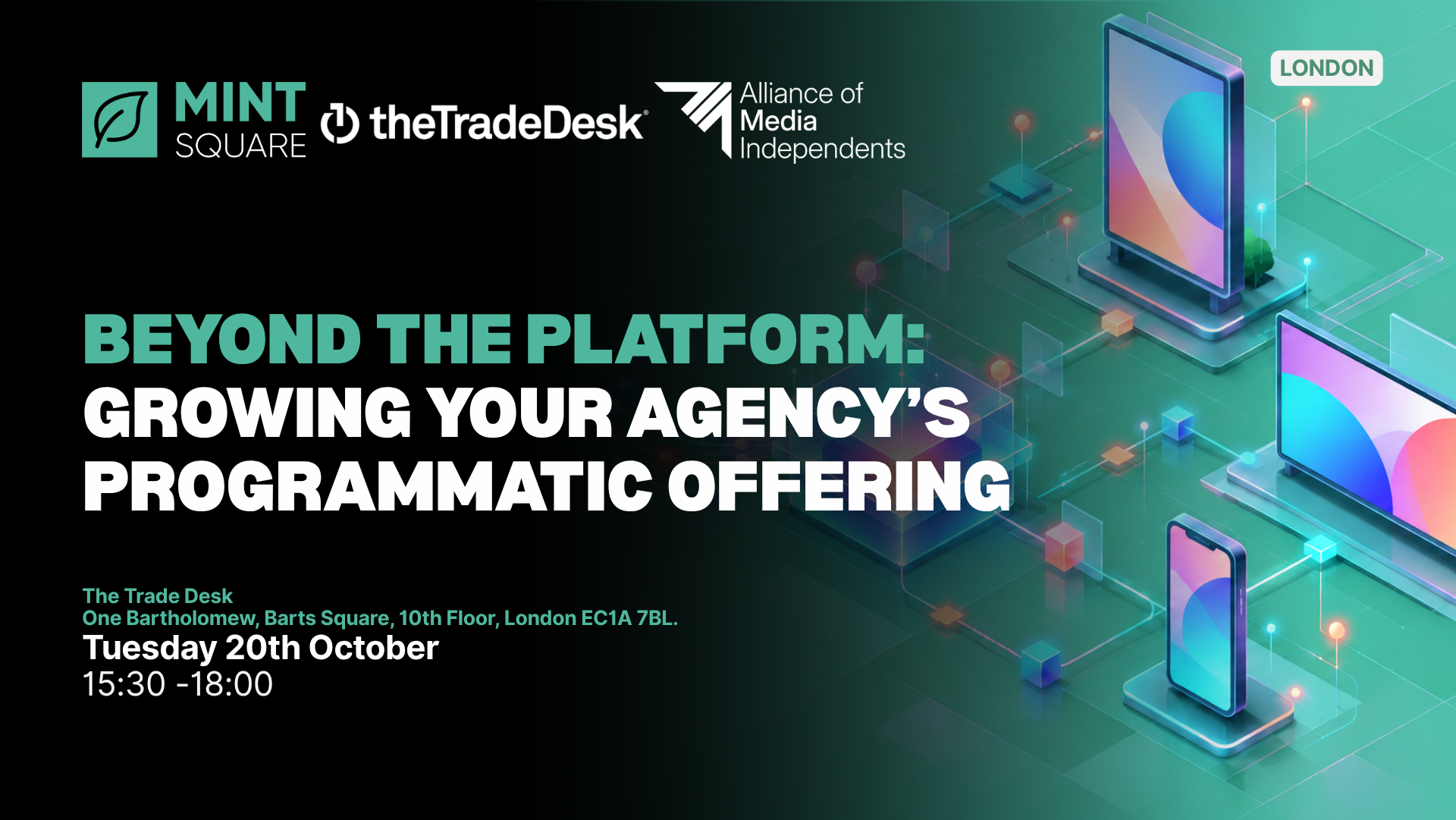 MINT
SQUARE

theTradeDesk®

Alliance of
Media
Independents

LONDON

BEYOND THE PLATFORM:
GROWING YOUR AGENCY'S
PROGRAMMATIC OFFERING

The Trade Desk
One Bartholomew, Barts Square, 10th Floor, London EC1A 7BL.
Tuesday 20th October
15:30 -18:00